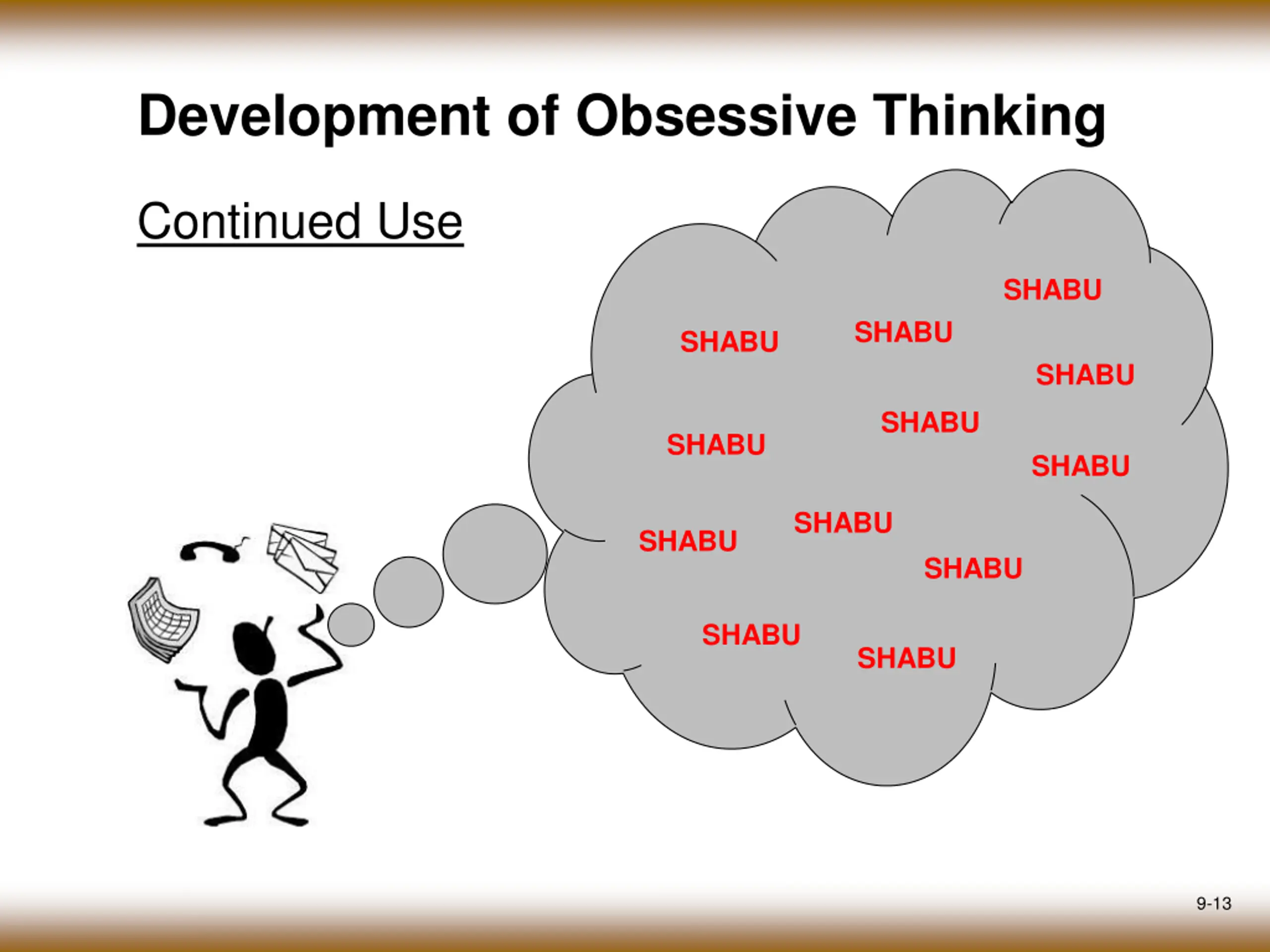 Development of Obsessive Thinking

Continued Use

SHABU

SHABU

SHABU

SHABU

SHABU

SHABU

SHABU

SHABU

SHABU

SHABU

SHABU

SHABU

9-13